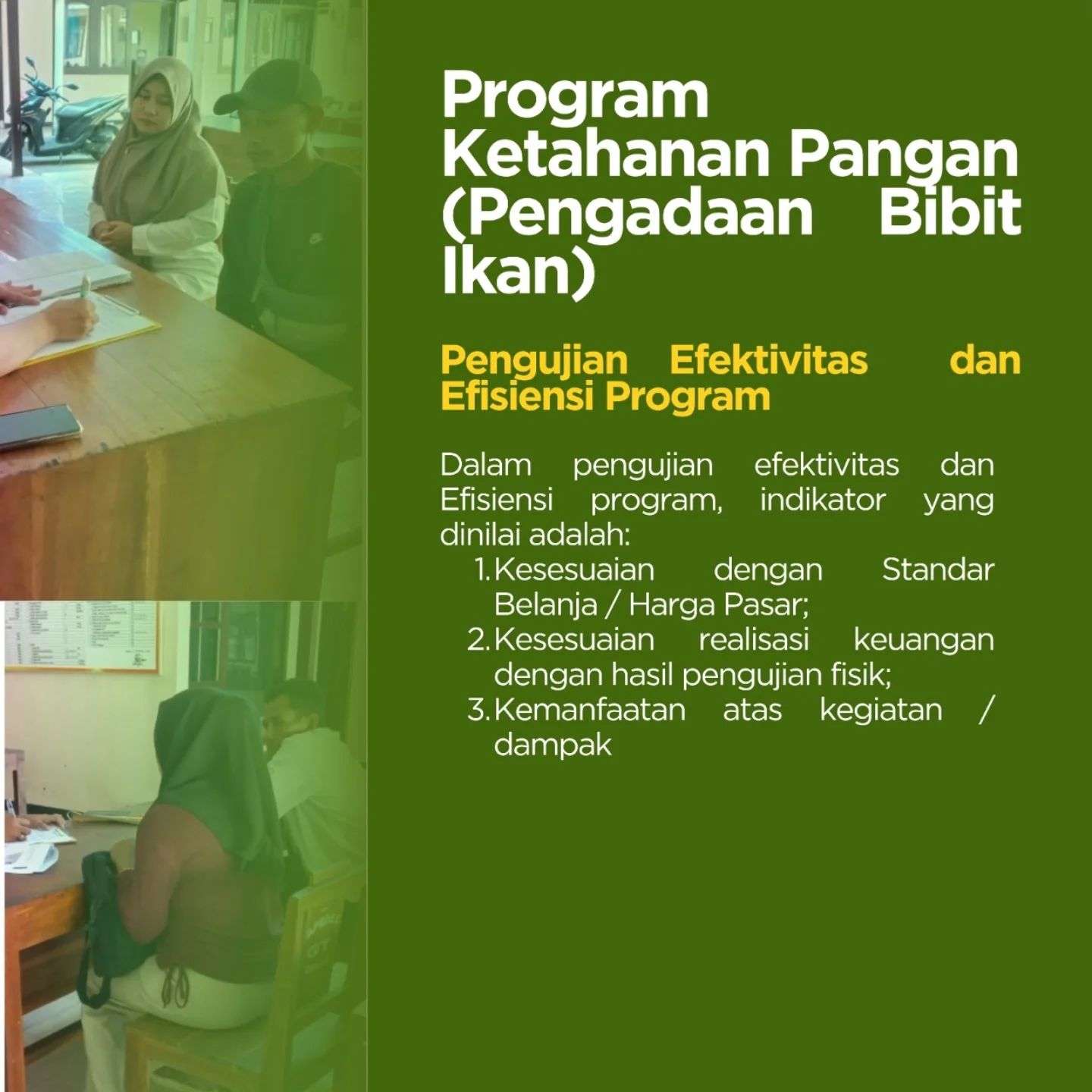 Program Ketahanan Pangan (Pengadaan Bibit Ikan)

Pengujian Efektivitas dan Efisiensi Program

Dalam pengujian efektivitas dan Efisiensi program, indikator yang dinilai adalah:
1. Kesesuaian dengan Standar Belanja / Harga Pasar;
2. Kesesuaian realisasi keuangan dengan hasil pengujian fisik;
3. Kemanfaatan atas kegiatan / dampak